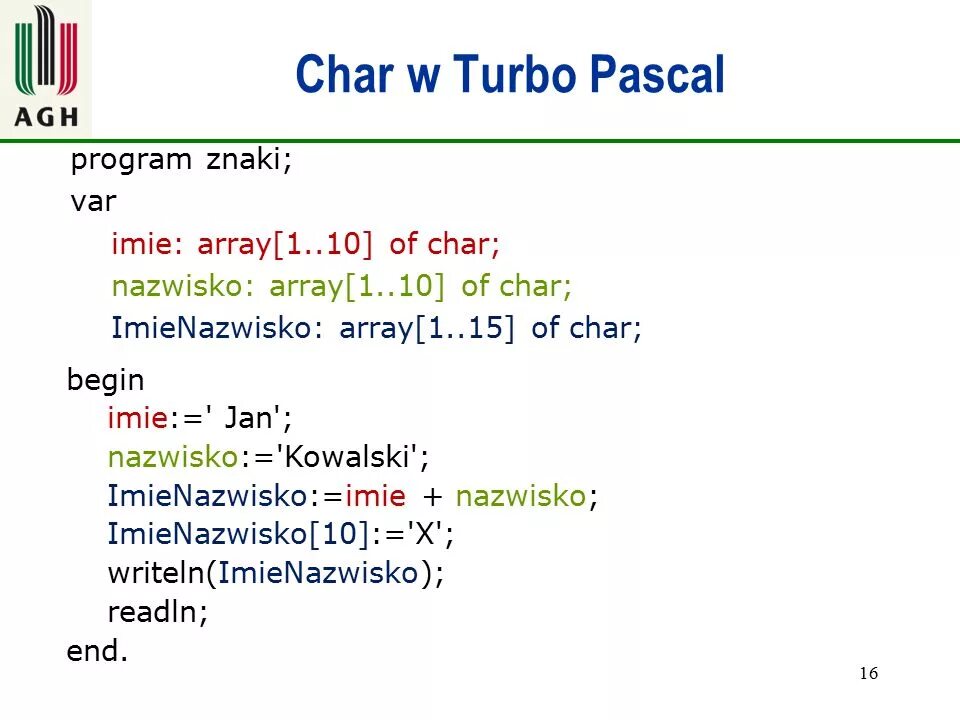 AGH

Char w Turbo Pascal

program znaki;
var
imie: array[1..10] of char;
nazwisko: array[1..10] of char;
ImieNazwisko: array[1..15] of char;
begin
imie:=' Jan';
nazwisko:='Kowalski';
ImieNazwisko:=imie + nazwisko;
ImieNazwisko[10]:='X';
writeln(ImieNazwisko);
readln;
end.

16